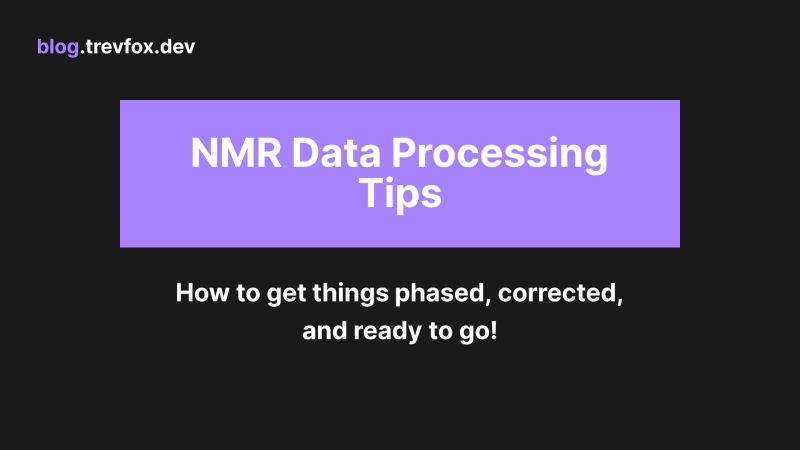 blog.trevfox.dev

NMR Data Processing Tips

How to get things phased, corrected, and ready to go!